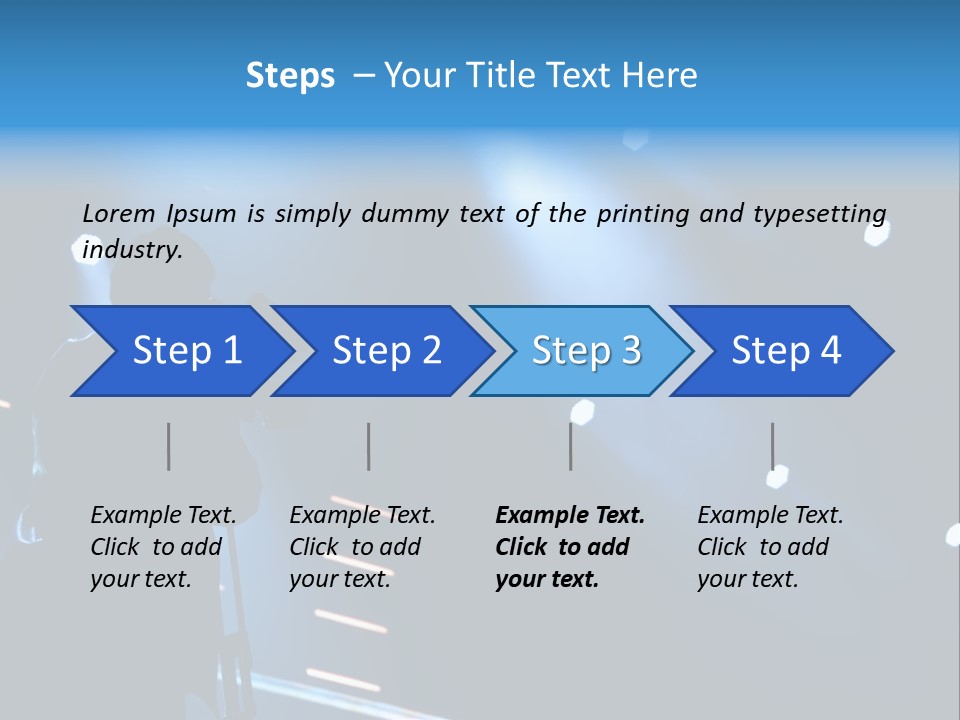 Steps – Your Title Text Here

Lorem Ipsum is simply dummy text of the printing and typesetting industry.

Step 1

Step 2

Step 3

Step 4

Example Text. Click to add your text.

Example Text. Click to add your text.

Example Text. Click to add your text.

Example Text. Click to add your text.